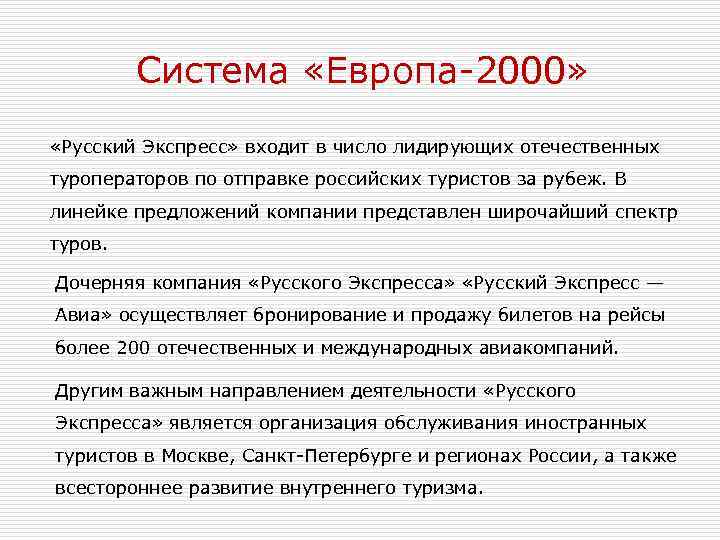 Система «Европа-2000»

«Русский Экспресс» входит в число лидирующих отечественных туроператоров по отправке российских туристов за рубеж. В линейке предложений компании представлен широчайший спектр туров.

Дочерняя компания «Русского Экспресса» «Русский Экспресс — Авиа» осуществляет бронирование и продажу билетов на рейсы более 200 отечественных и международных авиакомпаний.

Другим важным направлением деятельности «Русского Экспресса» является организация обслуживания иностранных туристов в Москве, Санкт-Петербурге и регионах России, а также всестороннее развитие внутреннего туризма.